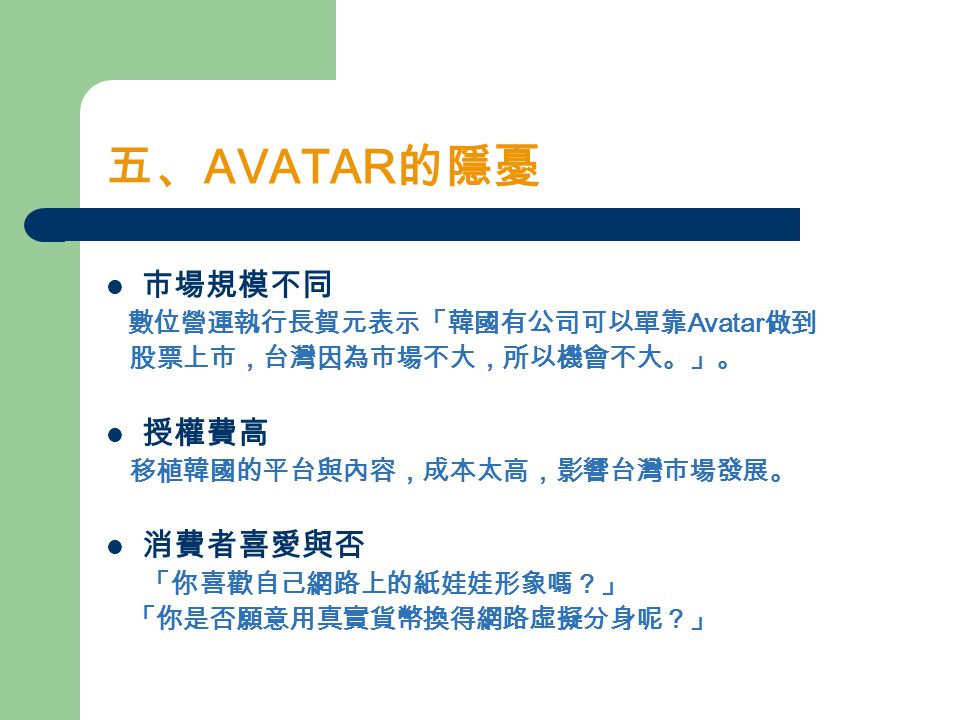 五、AVATAR的隱憂

● 市場規模不同
數位營運執行長賀元表示「韓國有公司可以單靠Avatar做到股票上市，台灣因為市場不大，所以機會不大。」。

● 授權費高
移植韓國的平台與內容，成本太高，影響台灣市場發展。

● 消費者喜愛與否
「你喜歡自己網路上的紙娃娃形象嗎？」
「你是否願意用真實貨幣換得網路虛擬分身呢？」